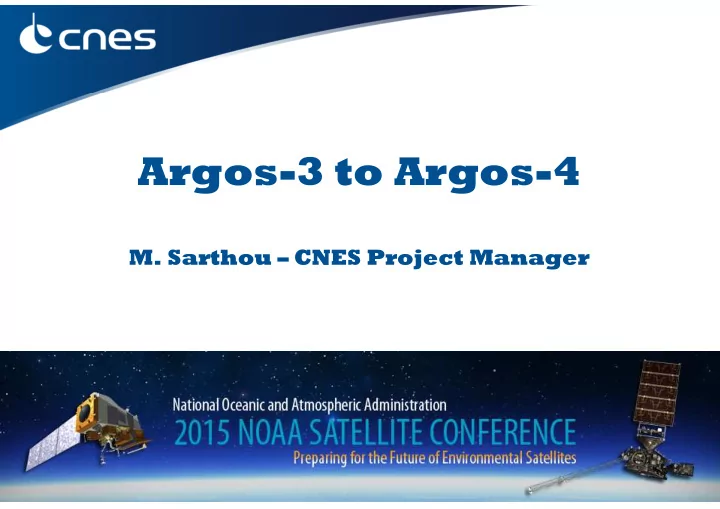 cnes

Argos-3 to Argos-4

M. Sarthou – CNES Project Manager

National Oceanic and Atmospheric Administration
2015 NOAA SATELLITE CONFERENCE
Preparing for the Future of Environmental Satellites